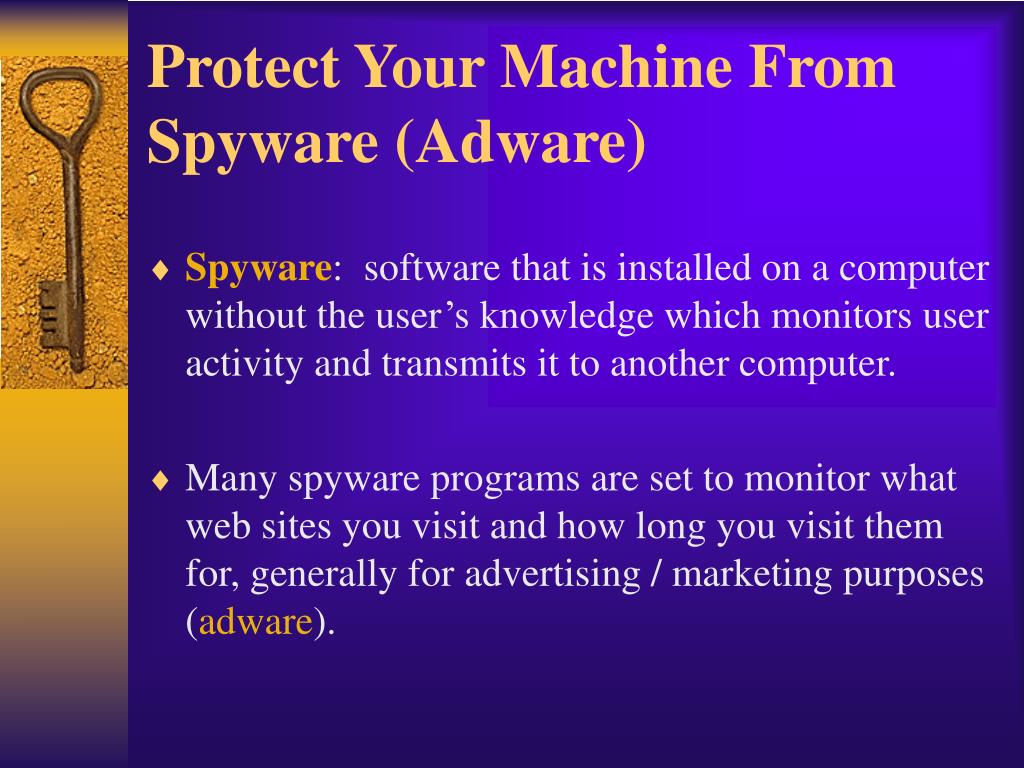 Protect Your Machine From Spyware (Adware)

♦ Spyware: software that is installed on a computer without the user’s knowledge which monitors user activity and transmits it to another computer.

♦ Many spyware programs are set to monitor what web sites you visit and how long you visit them for, generally for advertising / marketing purposes (adware).